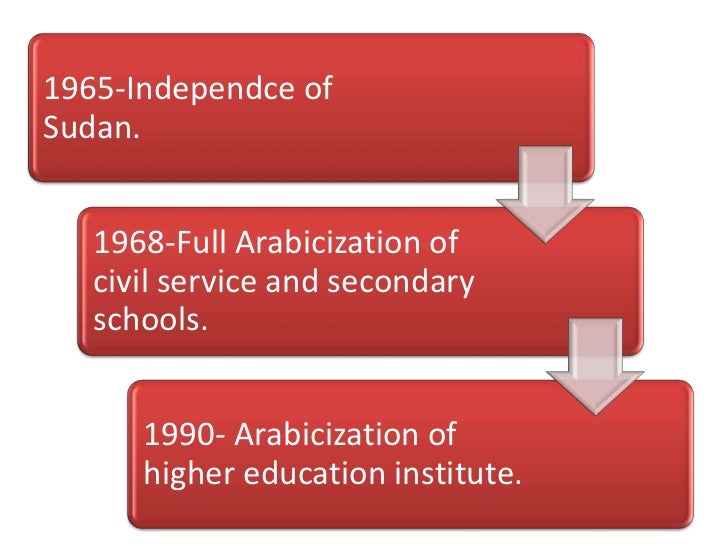 1965-Independce of Sudan.

1968-Full Arabicization of civil service and secondary schools.

1990- Arabicization of higher education institute.